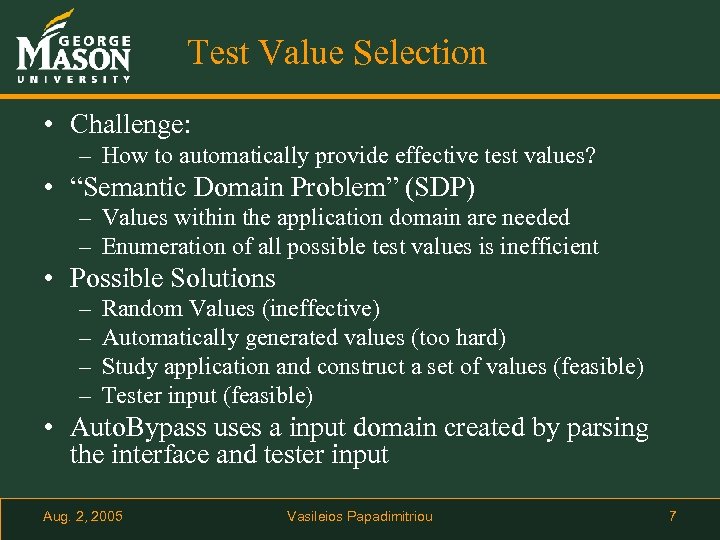 GEORGE MASON UNIVERSITY

Test Value Selection

• Challenge:
– How to automatically provide effective test values?
• “Semantic Domain Problem” (SDP)
– Values within the application domain are needed
– Enumeration of all possible test values is inefficient
• Possible Solutions
– Random Values (ineffective)
– Automatically generated values (too hard)
– Study application and construct a set of values (feasible)
– Tester input (feasible)
• AutoBypass uses a input domain created by parsing the interface and tester input

Aug. 2, 2005

Vasileios Papadimitriou

7